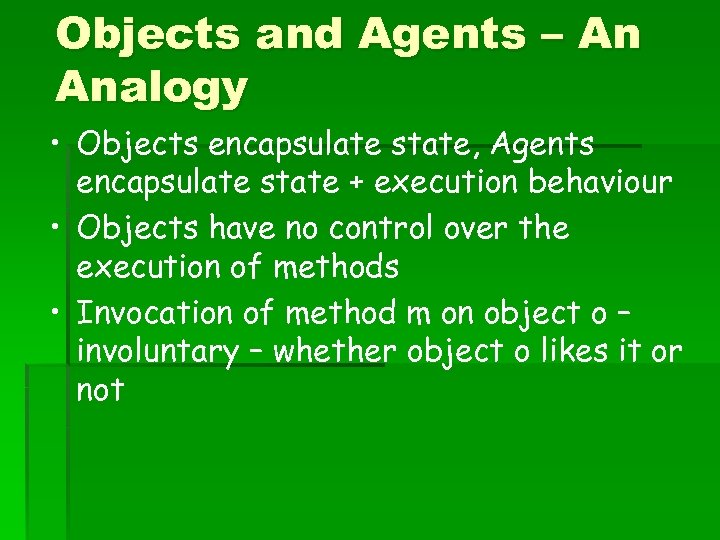 Objects and Agents – An Analogy

• Objects encapsulate state, Agents encapsulate state + execution behaviour

• Objects have no control over the execution of methods

• Invocation of method m on object o – involuntary – whether object o likes it or not